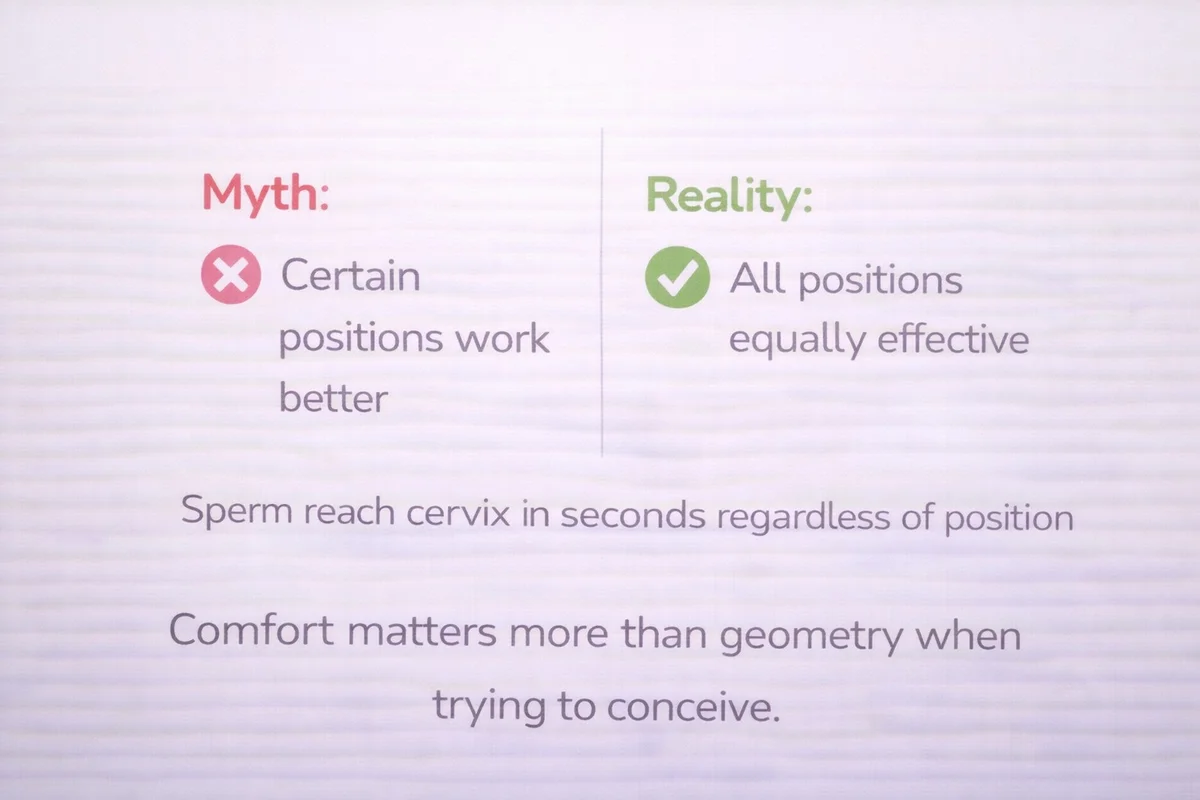 Myth:

Certain positions work better

Reality:

All positions equally effective

Sperm reach cervix in seconds regardless of position

Comfort matters more than geometry when trying to conceive.